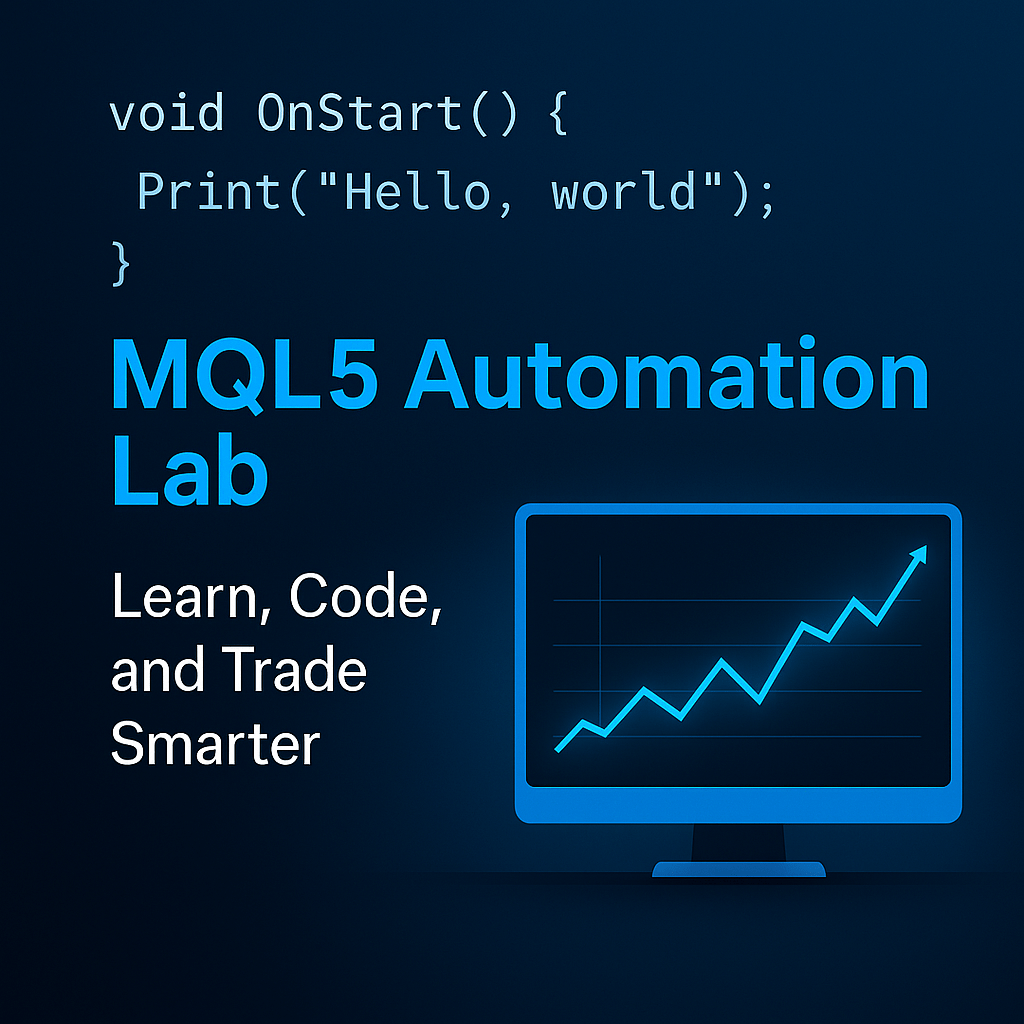 void OnStart() {
 Print("Hello, world");
}

MQL5 Automation Lab

Learn, Code, and Trade Smarter